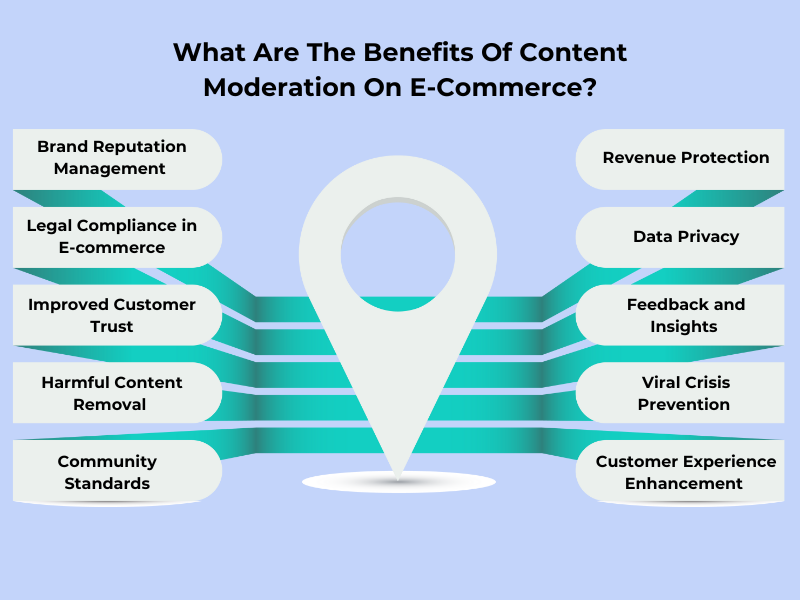 What Are The Benefits Of Content Moderation On E-Commerce?

Brand Reputation Management

Legal Compliance in E-commerce

Improved Customer Trust

Harmful Content Removal

Community Standards

Revenue Protection

Data Privacy

Feedback and Insights

Viral Crisis Prevention

Customer Experience Enhancement